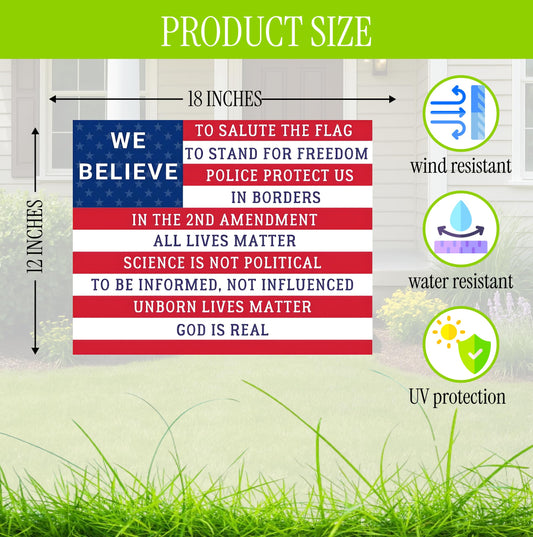 PRODUCT SIZE

18 INCHES

12 INCHES

WE BELIEVE

TO SALUTE THE FLAG
TO STAND FOR FREEDOM
POLICE PROTECT US
IN BORDERS
IN THE 2ND AMENDMENT
ALL LIVES MATTER
SCIENCE IS NOT POLITICAL
TO BE INFORMED, NOT INFLUENCED
UNBORN LIVES MATTER
GOD IS REAL

wind resistant

water resistant

UV protection